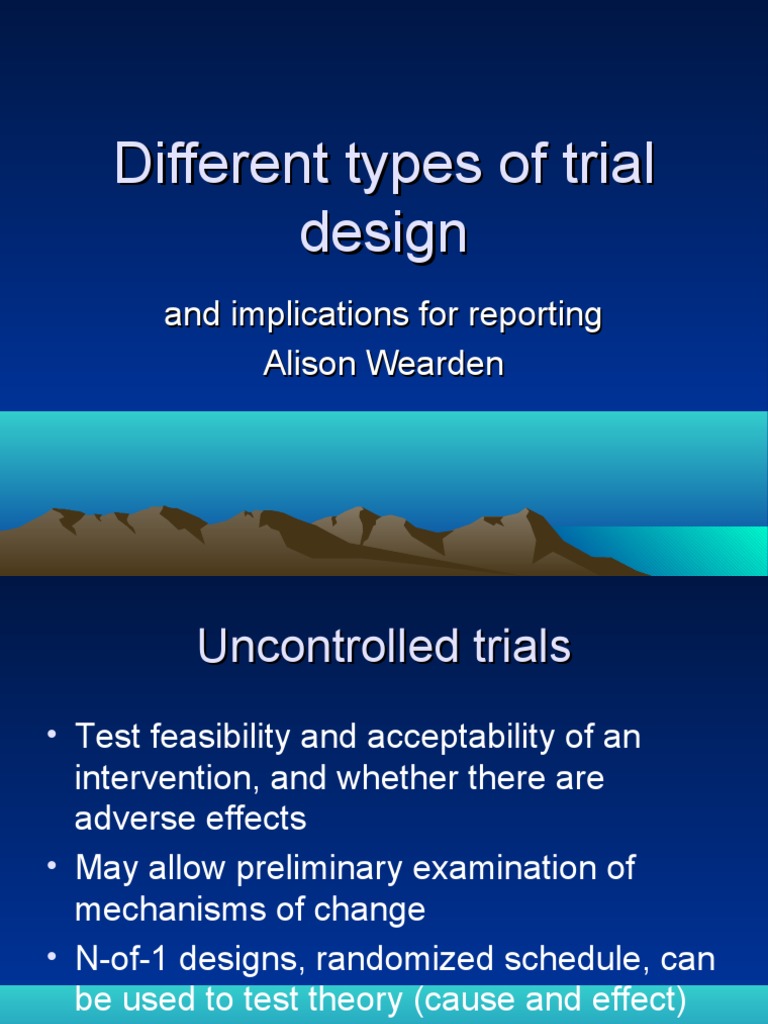 Different types of trial design

and implications for reporting
Alison Wearden

Uncontrolled trials

• Test feasibility and acceptability of an intervention, and whether there are adverse effects
• May allow preliminary examination of mechanisms of change
• N-of-1 designs, randomized schedule, can be used to test theory (cause and effect)